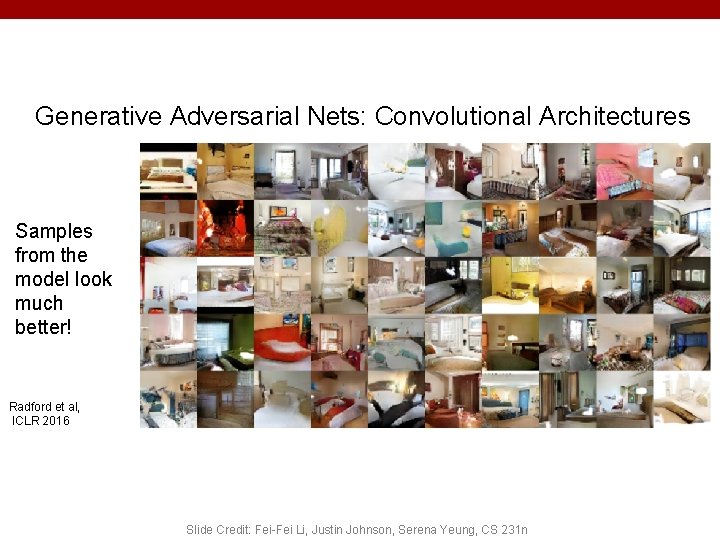 Generative Adversarial Nets: Convolutional Architectures

Samples from the model look much better!

Radford et al, ICLR 2016

Slide Credit: Fei-Fei Li, Justin Johnson, Serena Yeung, CS 231n